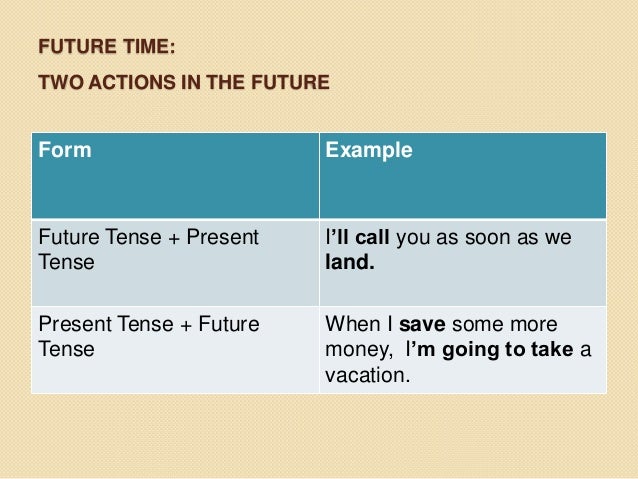 FUTURE TIME:

TWO ACTIONS IN THE FUTURE

| Form | Example |
|---|---|
| Future Tense + Present Tense | I'll call you as soon as we land. |
| Present Tense + Future Tense | When I save some more money, I'm going to take a vacation. |